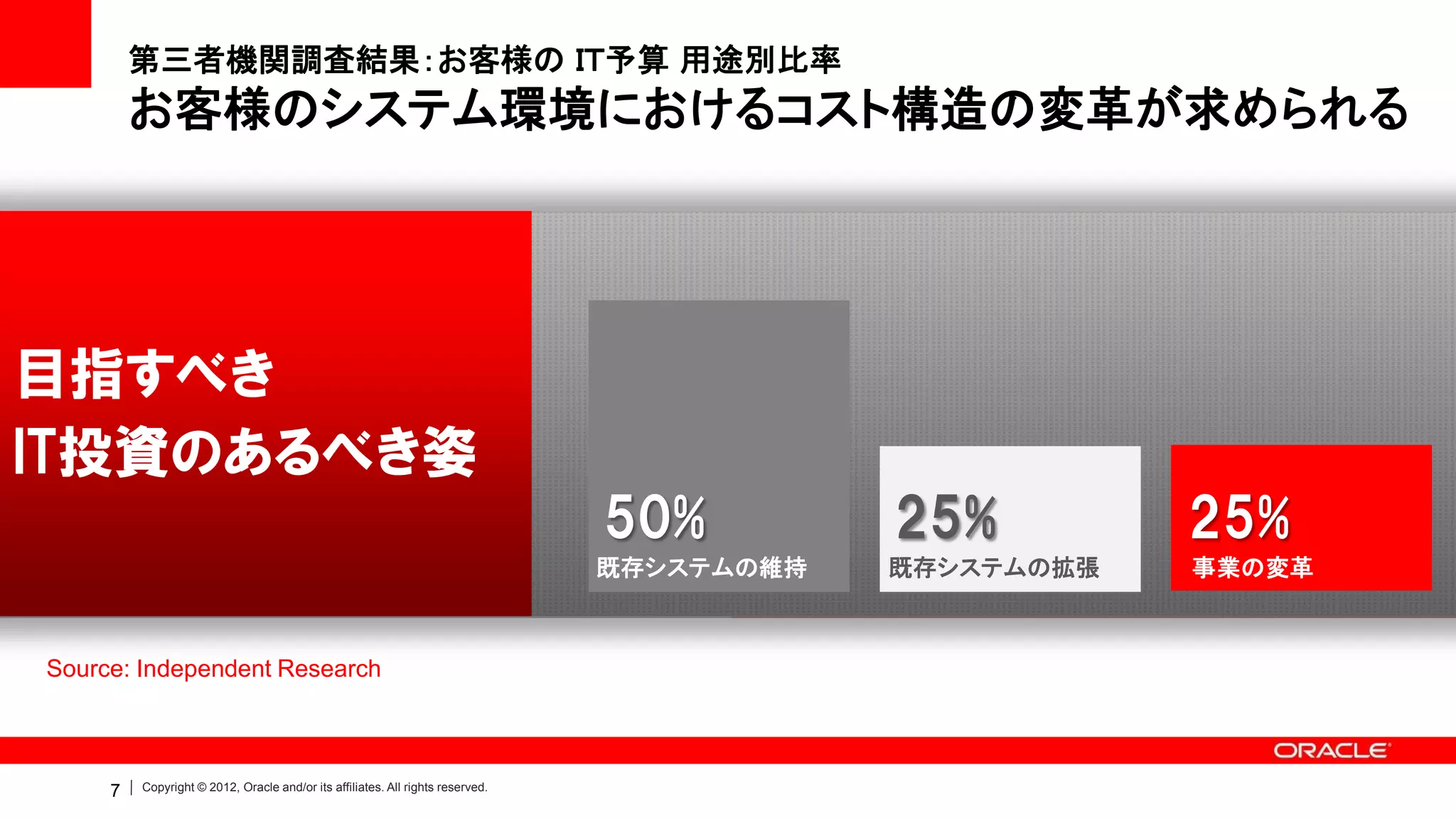 第三者機関調査結果：お客様の IT予算 用途別比率
お客様のシステム環境におけるコスト構造の変革が求められる

目指すべき
IT投資のあるべき姿

50%
既存システムの維持

25%
既存システムの拡張

25%
事業の変革

Source: Independent Research

ORACLE

7 | Copyright © 2012, Oracle and/or its affiliates. All rights reserved.